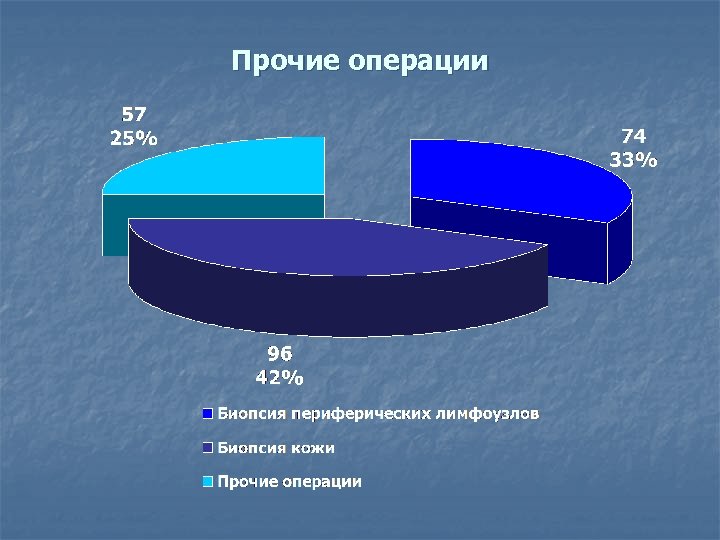 Прочие операции

57
25%

74
33%

96
42%

Биопсия периферических лимфоузлов

Биопсия кожи

Прочие операции